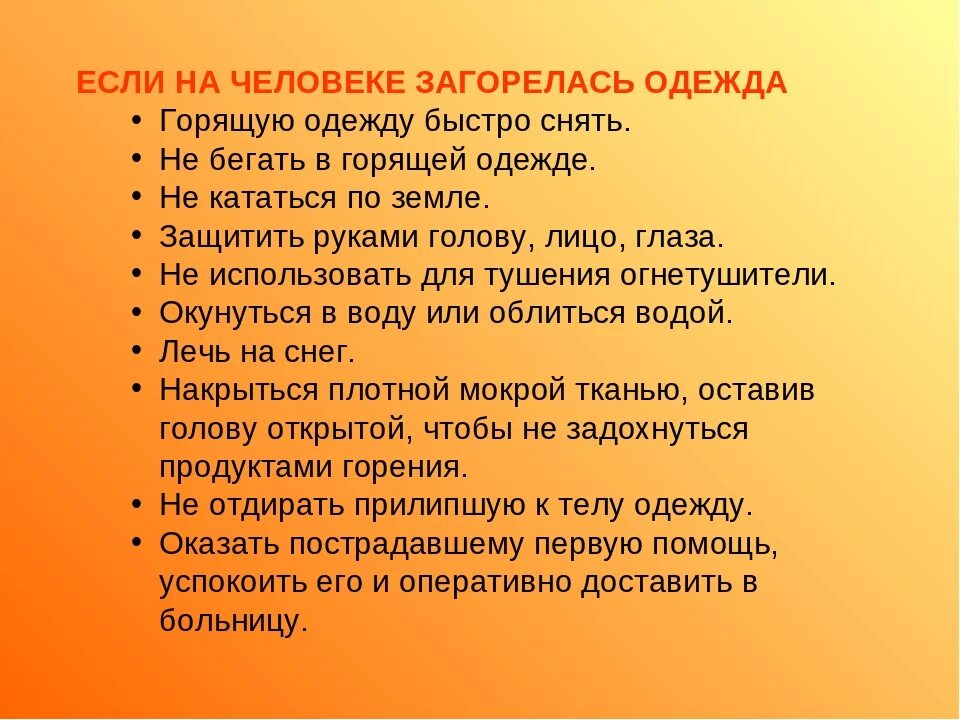 ЕСЛИ НА ЧЕЛОВЕКЕ ЗАГОРЕЛАСЬ ОДЕЖДА

• Горящую одежду быстро снять.
• Не бегать в горящей одежде.
• Не кататься по земле.
• Защитить руками голову, лицо, глаза.
• Не использовать для тушения огнетушители.
• Окунуться в воду или облиться водой.
• Лечь на снег.
• Накрыться плотной мокрой тканью, оставив голову открытой, чтобы не задохнуться продуктами горения.
• Не отдирать прилипшую к телу одежду.
• Оказать пострадавшему первую помощь, успокоить его и оперативно доставить в больницу.